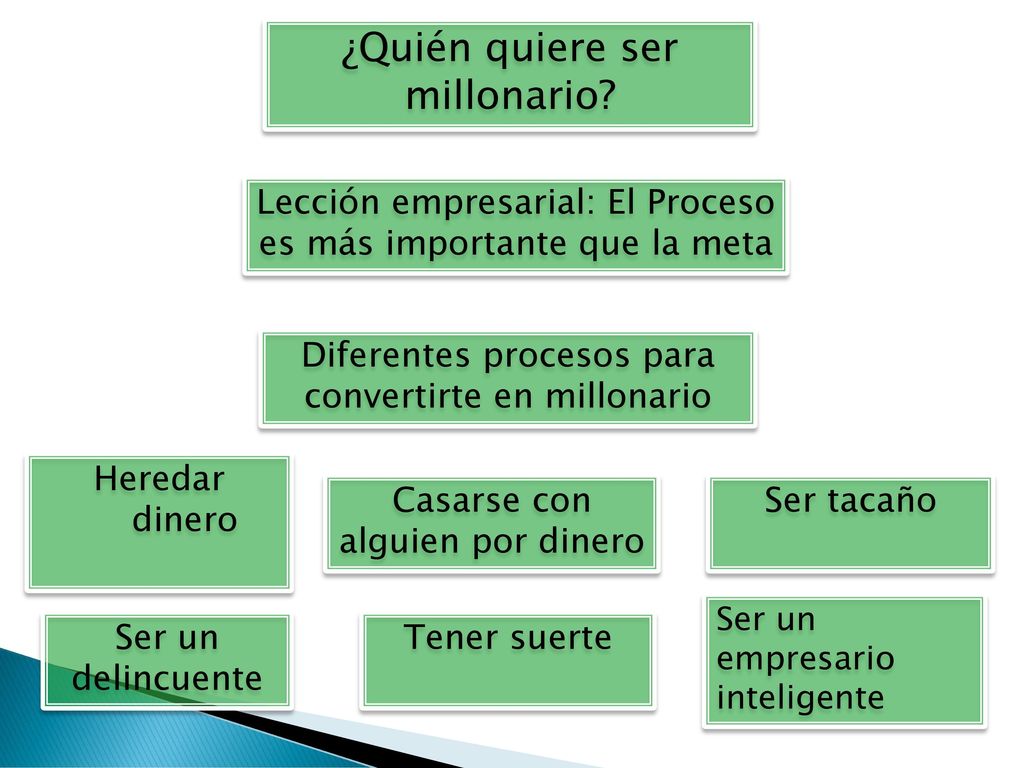 ¿Quién quiere ser millonario?

Lección empresarial: El Proceso es más importante que la meta

Diferentes procesos para convertirte en millonario

Heredar dinero

Casarse con alguien por dinero

Ser tacaño

Ser un delincuente

Tener suerte

Ser un empresario inteligente